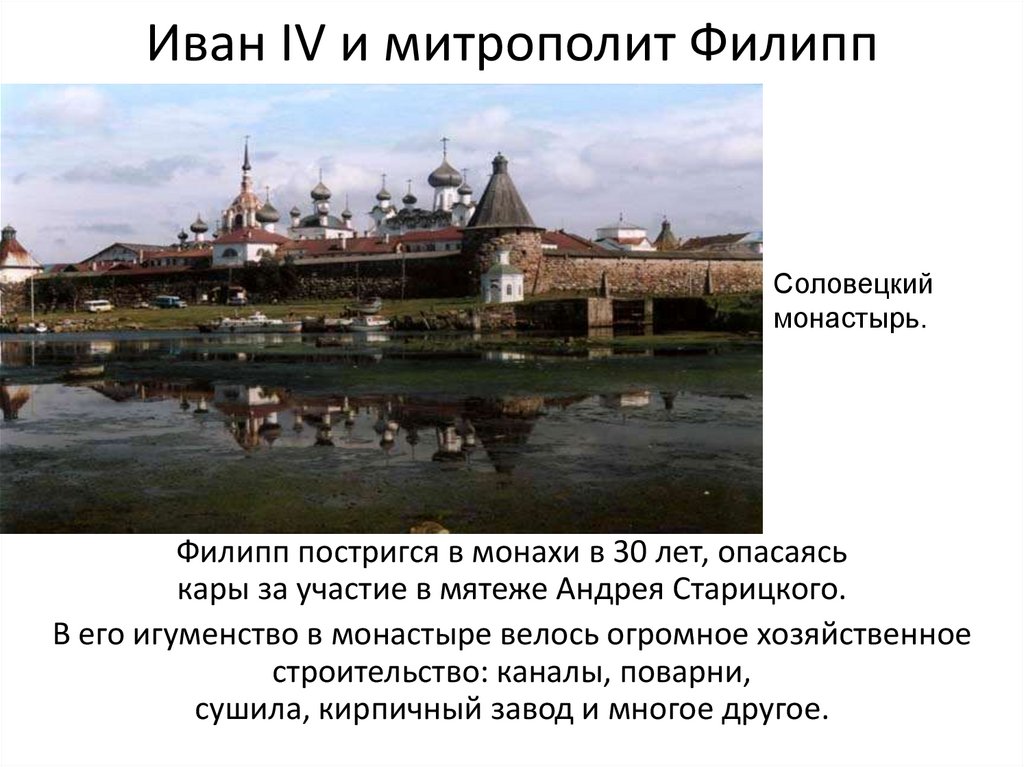 Иван IV и митрополит Филипп

Соловецкий монастырь.

Филипп постригся в монахи в 30 лет, опасаясь кары за участие в мятеже Андрея Старицкого.

В его игуменство в монастыре велось огромное хозяйственное строительство: каналы, поварни, сушила, кирпичный завод и многое другое.